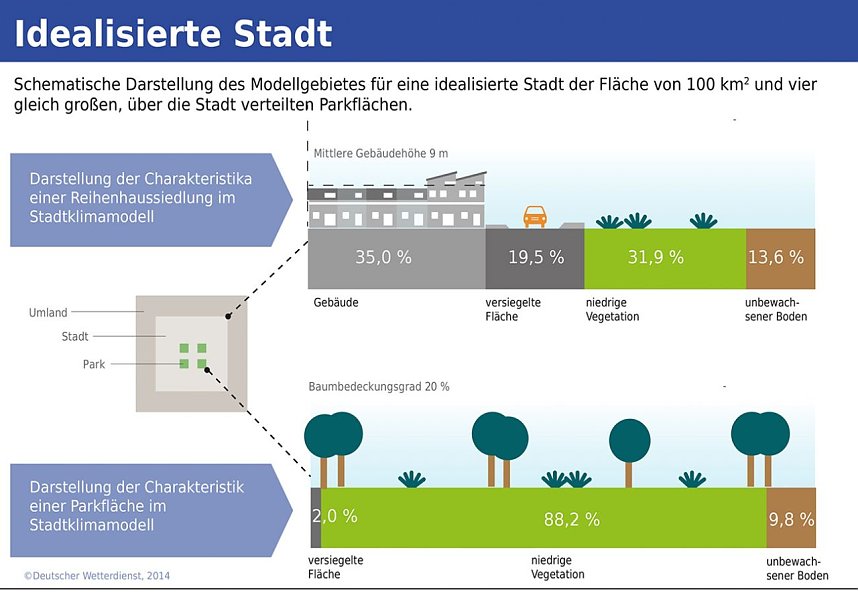 Idealisierte Stadt

Schematische Darstellung des Modellgebietes für eine idealisierte Stadt der Fläche von 100 km² und vier gleich großen, über die Stadt verteilten Parkflächen.

Darstellung der Charakteristika einer Reihenhaussiedlung im Stadtklimamodell

Mittlere Gebäudehöhe 9 m

35,0 %

19,5 %

31,9 %

13,6 %

Gebäude

versiegelte Fläche

niedrige Vegetation

unbewachsener Boden

Umland

Stadt

Park

Baumbedeckungsgrad 20 %

Darstellung der Charakteristik einer Parkfläche im Stadtklimamodell

2,0 %

88,2 %

9,8 %

versiegelte Fläche

niedrige Vegetation

unbewachsener Boden

©Deutscher Wetterdienst, 2014